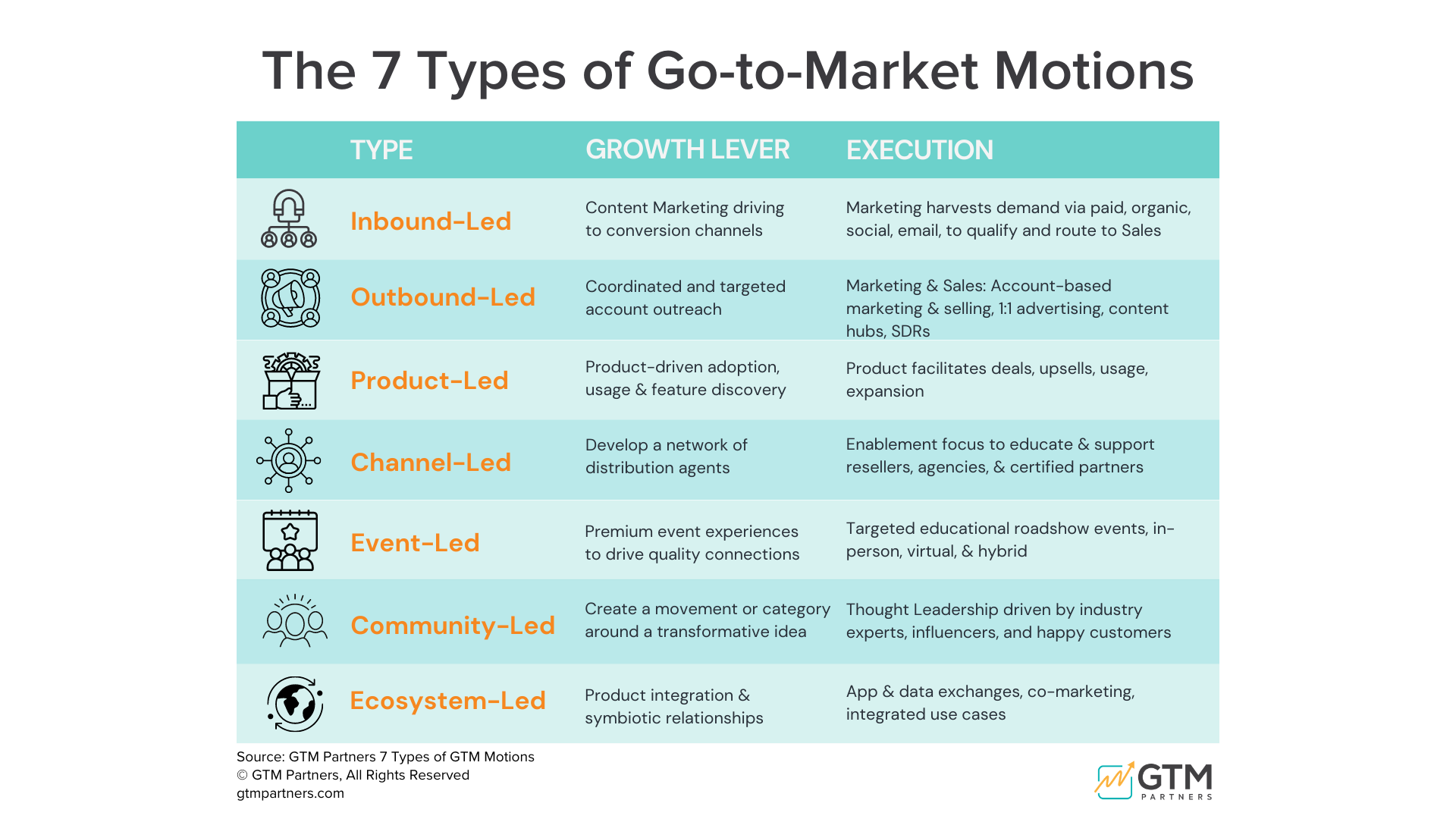 The 7 Types of Go-to-Market Motions

| TYPE | GROWTH LEVER | EXECUTION |
|---|---|---|
| Inbound-Led | Content Marketing driving to conversion channels | Marketing harvests demand via paid, organic, social, email, to qualify and route to Sales |
| Outbound-Led | Coordinated and targeted account outreach | Marketing & Sales: Account-based marketing & selling, 1:1 advertising, content hubs, SDRs |
| Product-Led | Product-driven adoption, usage & feature discovery | Product facilitates deals, upsells, usage, expansion |
| Channel-Led | Develop a network of distribution agents | Enablement focus to educate & support resellers, agencies, & certified partners |
| Event-Led | Premium event experiences to drive quality connections | Targeted educational roadshow events, in-person, virtual, & hybrid |
| Community-Led | Create a movement or category around a transformative idea | Thought Leadership driven by industry experts, influencers, and happy customers |
| Ecosystem-Led | Product integration & symbiotic relationships | App & data exchanges, co-marketing, integrated use cases |

Source: GTM Partners 7 Types of GTM Motions
© GTM Partners, All Rights Reserved
gtmpartners.com

GTM PARTNERS